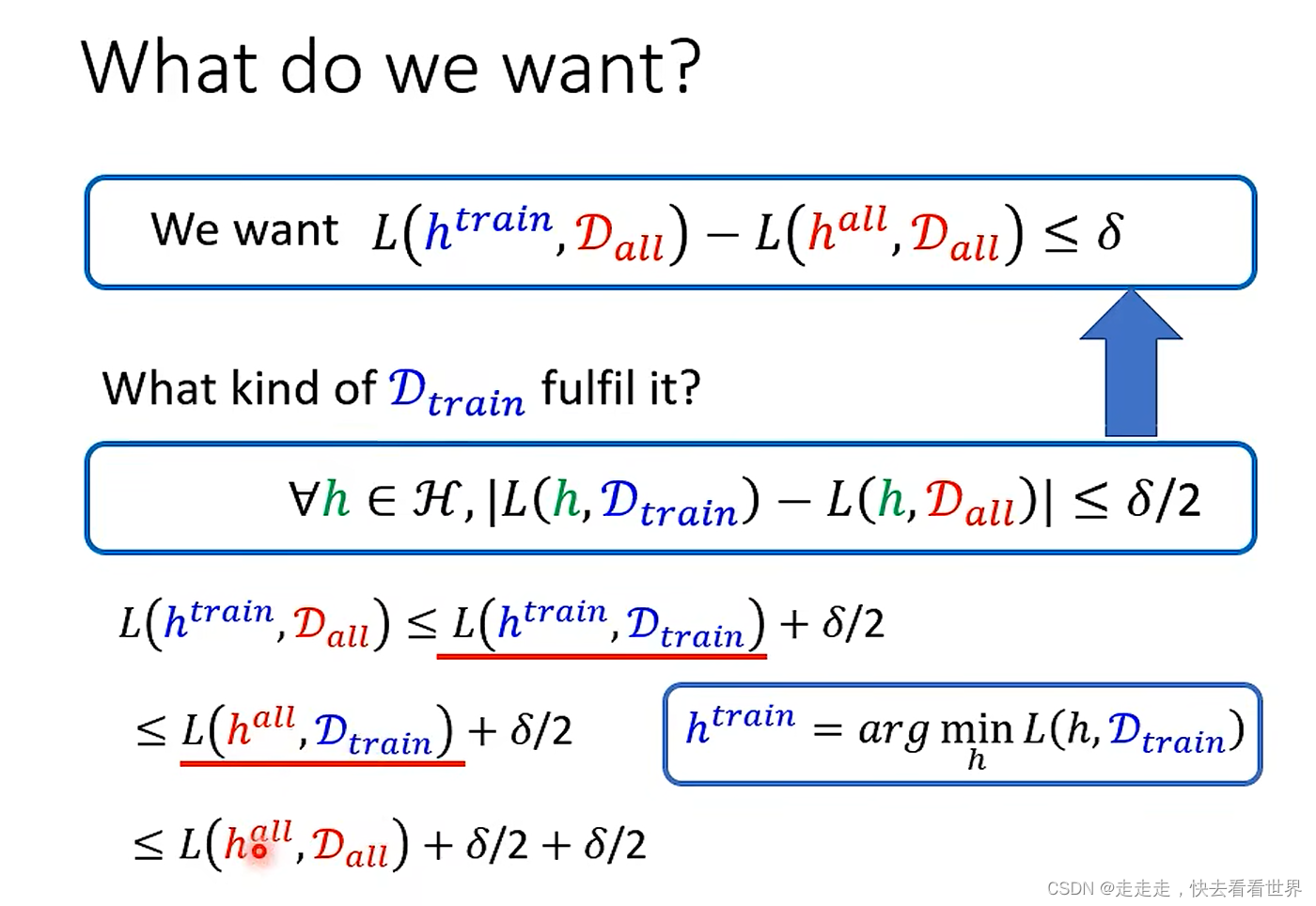 What do we want?

We want $L(h^{train}, \mathcal{D}_{all}) - L(h^{all}, \mathcal{D}_{all}) \leq \delta$

What kind of $\mathcal{D}_{train}$ fulfil it?

$\forall h \in \mathcal{H}, |L(h, \mathcal{D}_{train}) - L(h, \mathcal{D}_{all})| \leq \delta/2$

$L(h^{train}, \mathcal{D}_{all}) \leq L(h^{train}, \mathcal{D}_{train}) + \delta/2$

$\leq L(h^{all}, \mathcal{D}_{train}) + \delta/2$

$h^{train} = arg \min_{h} L(h, \mathcal{D}_{train})$

$\leq L(h^{all}, \mathcal{D}_{all}) + \delta/2 + \delta/2$

CSDN @走走走，快去看看世界